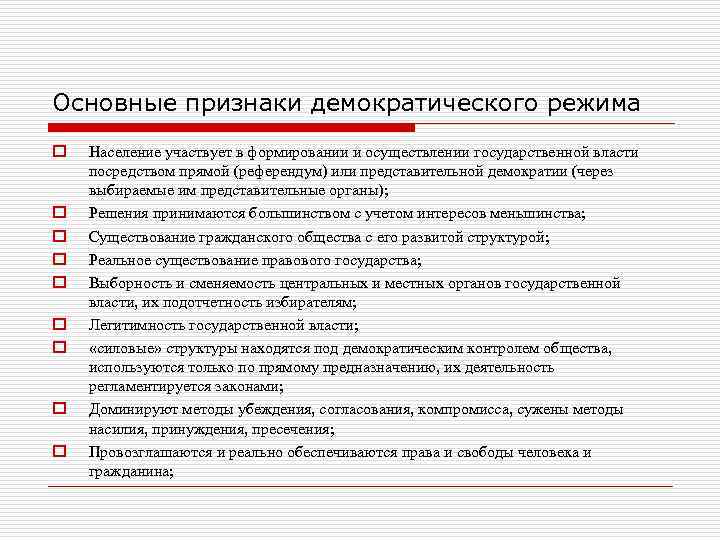 Основные признаки демократического режима

Население участвует в формировании и осуществлении государственной власти посредством прямой (референдум) или представительной демократии (через выбираемые им представительные органы);

Решения принимаются большинством с учетом интересов меньшинства;

Существование гражданского общества с его развитой структурой;

Реальное существование правового государства;

Выборность и сменяемость центральных и местных органов государственной власти, их подотчетность избирателям;

Легитимность государственной власти;

«силовые» структуры находятся под демократическим контролем общества, используются только по прямому предназначению, их деятельность регламентируется законами;

Доминируют методы убеждения, согласования, компромисса, сужены методы насилия, принуждения, пресечения;

Провозглашаются и реально обеспечиваются права и свободы человека и гражданина;